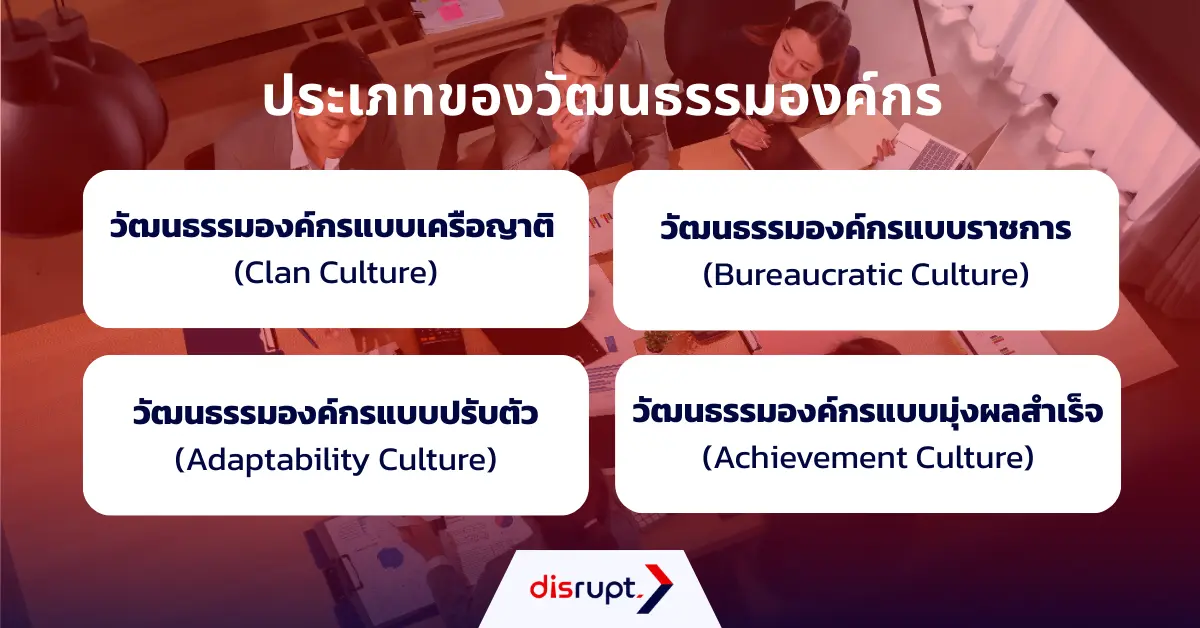 ประเภทของวัฒนธรรมองค์กร

วัฒนธรรมองค์กรแบบเครือญาติ
(Clan Culture)

วัฒนธรรมองค์กรแบบราชการ
(Bureaucratic Culture)

วัฒนธรรมองค์กรแบบปรับตัว
(Adaptability Culture)

วัฒนธรรมองค์กรแบบมุ่งผลสำเร็จ
(Achievement Culture)

disrupt.